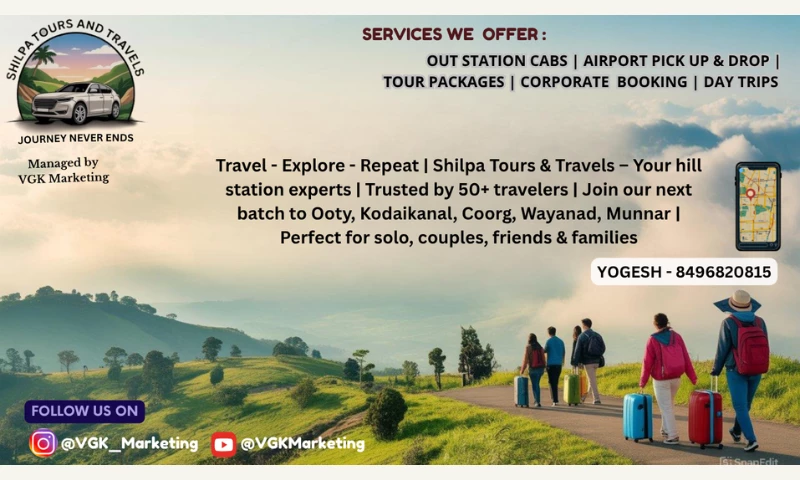 SHILPA TOURS AND TRAVELS

JOURNEY NEVER ENDS

Managed by VGK Marketing

SERVICES WE OFFER :

OUT STATION CABS | AIRPORT PICK UP & DROP | TOUR PACKAGES | CORPORATE BOOKING | DAY TRIPS

Travel - Explore - Repeat | Shilpa Tours & Travels – Your hill station experts | Trusted by 50+ travelers | Join our next batch to Ooty, Kodaikanal, Coorg, Wayanad, Munnar | Perfect for solo, couples, friends & families

YOGESH - 8496820815

FOLLOW US ON

@VGK_Marketing

@VGKMarketing

SnapEdit